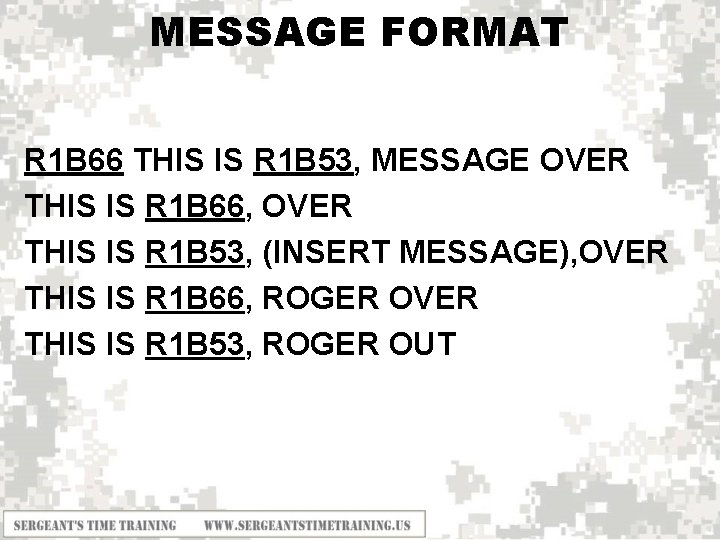 MESSAGE FORMAT

R1B66 THIS IS R1B53, MESSAGE OVER

THIS IS R1B66, OVER

THIS IS R1B53, (INSERT MESSAGE),OVER

THIS IS R1B66, ROGER OVER

THIS IS R1B53, ROGER OUT

SERGEANT'S TIME TRAINING WWW.SERGEANTSTIMETRAINING.US